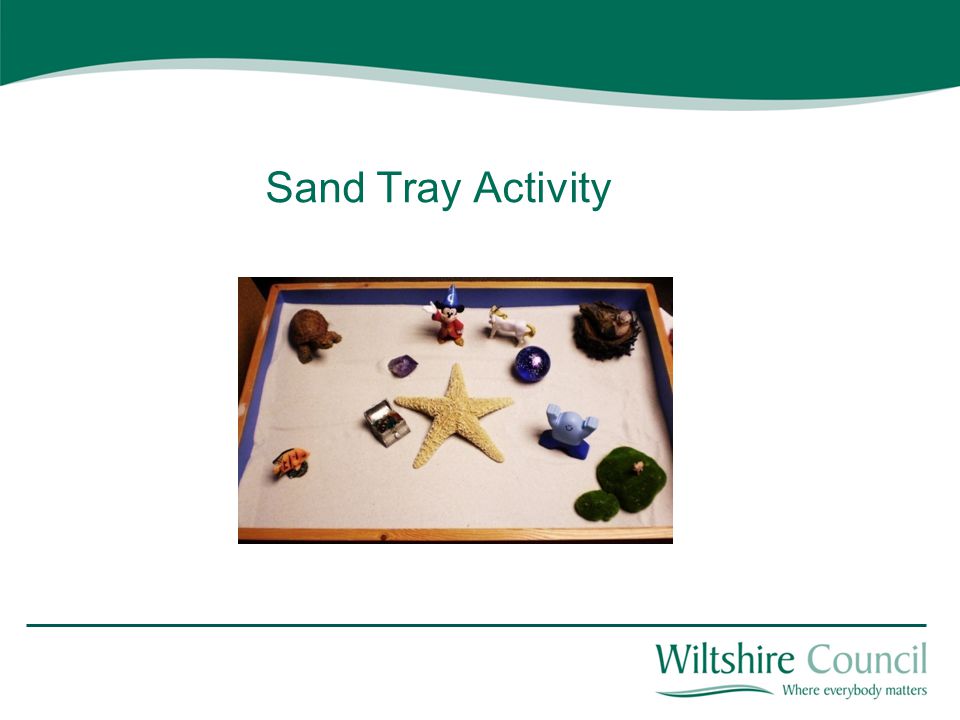 Sand Tray Activity

Wiltshire Council
Where everybody matters